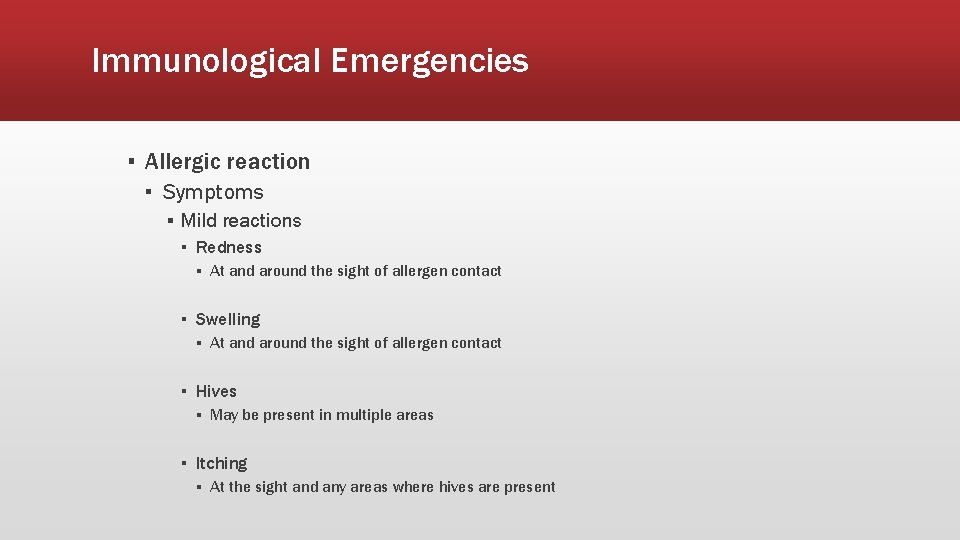 Immunological Emergencies

▪ Allergic reaction
▪ Symptoms
▪ Mild reactions
▪ Redness
▪ At and around the sight of allergen contact

▪ Swelling
▪ At and around the sight of allergen contact

▪ Hives
▪ May be present in multiple areas

▪ Itching
▪ At the sight and any areas where hives are present